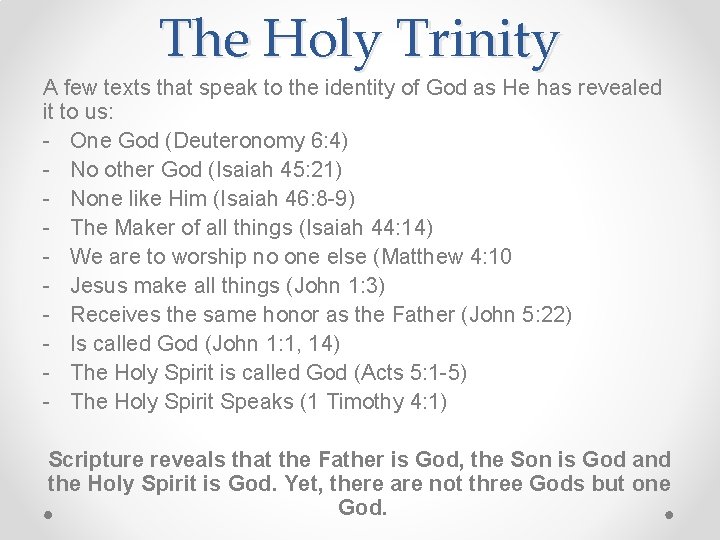 The Holy Trinity

A few texts that speak to the identity of God as He has revealed it to us:
- One God (Deuteronomy 6:4)
- No other God (Isaiah 45:21)
- None like Him (Isaiah 46:8-9)
- The Maker of all things (Isaiah 44:14)
- We are to worship no one else (Matthew 4:10
- Jesus make all things (John 1:3)
- Receives the same honor as the Father (John 5:22)
- Is called God (John 1:1, 14)
- The Holy Spirit is called God (Acts 5:1-5)
- The Holy Spirit Speaks (1 Timothy 4:1)

Scripture reveals that the Father is God, the Son is God and the Holy Spirit is God. Yet, there are not three Gods but one God.